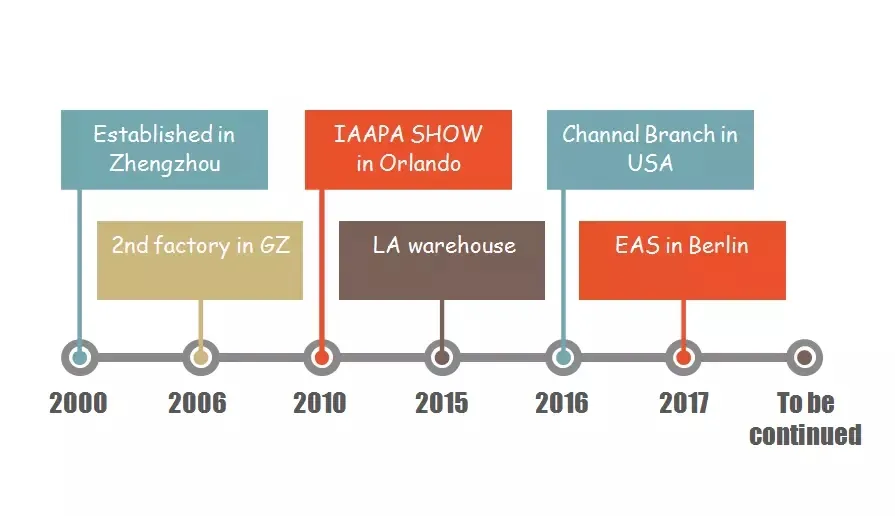 Established in Zhengzhou

2nd factory in GZ

IAAPA SHOW in Orlando

LA warehouse

Channal Branch in USA

EAS in Berlin

2000

2006

2010

2015

2016

2017

To be continued